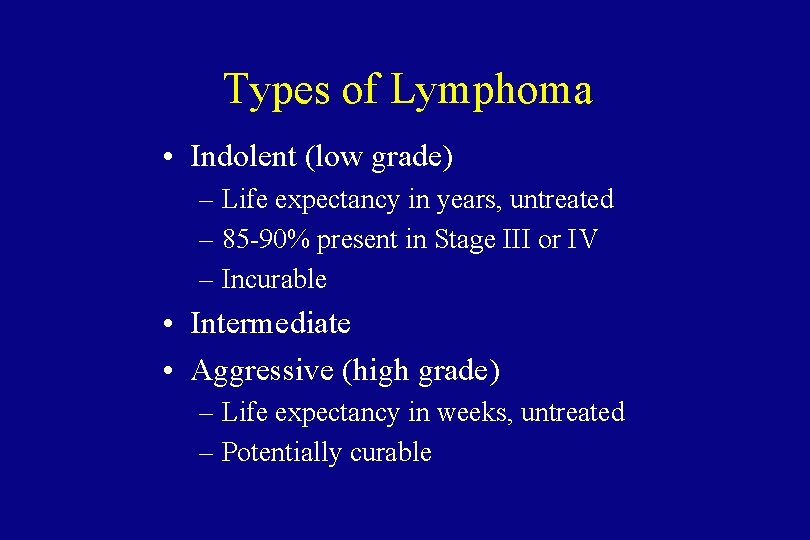 Types of Lymphoma

• Indolent (low grade)
– Life expectancy in years, untreated
– 85-90% present in Stage III or IV
– Incurable
• Intermediate
• Aggressive (high grade)
– Life expectancy in weeks, untreated
– Potentially curable